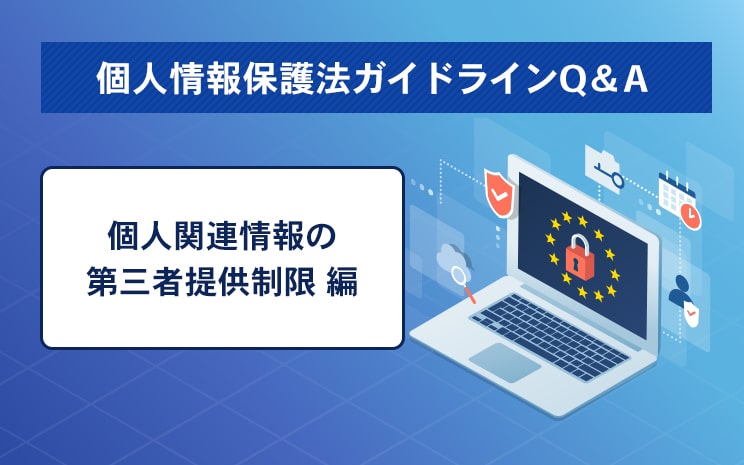 個人情報保護法ガイドラインQ＆A

個人関連情報の
第三者提供制限 編